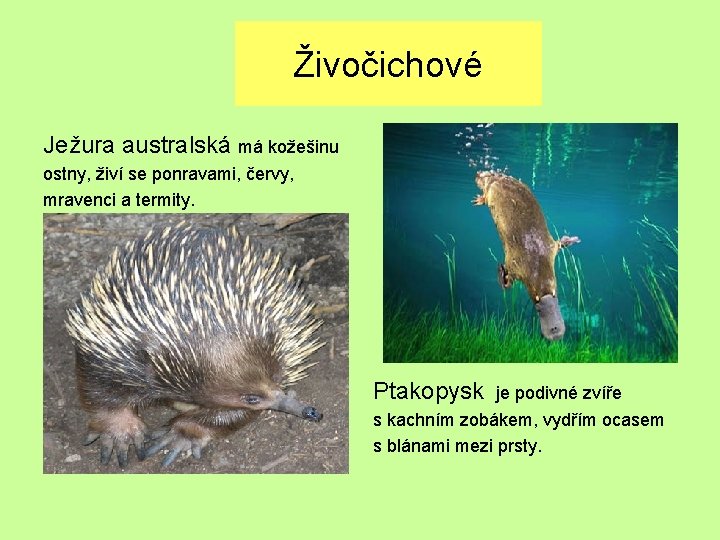 Živočichové

Ježura australská má kožešinu ostny, živí se ponravami, červy, mravenci a termity.

Ptakopysk je podivné zvíře s kachním zobákem, vydřím ocasem s blánami mezi prsty.